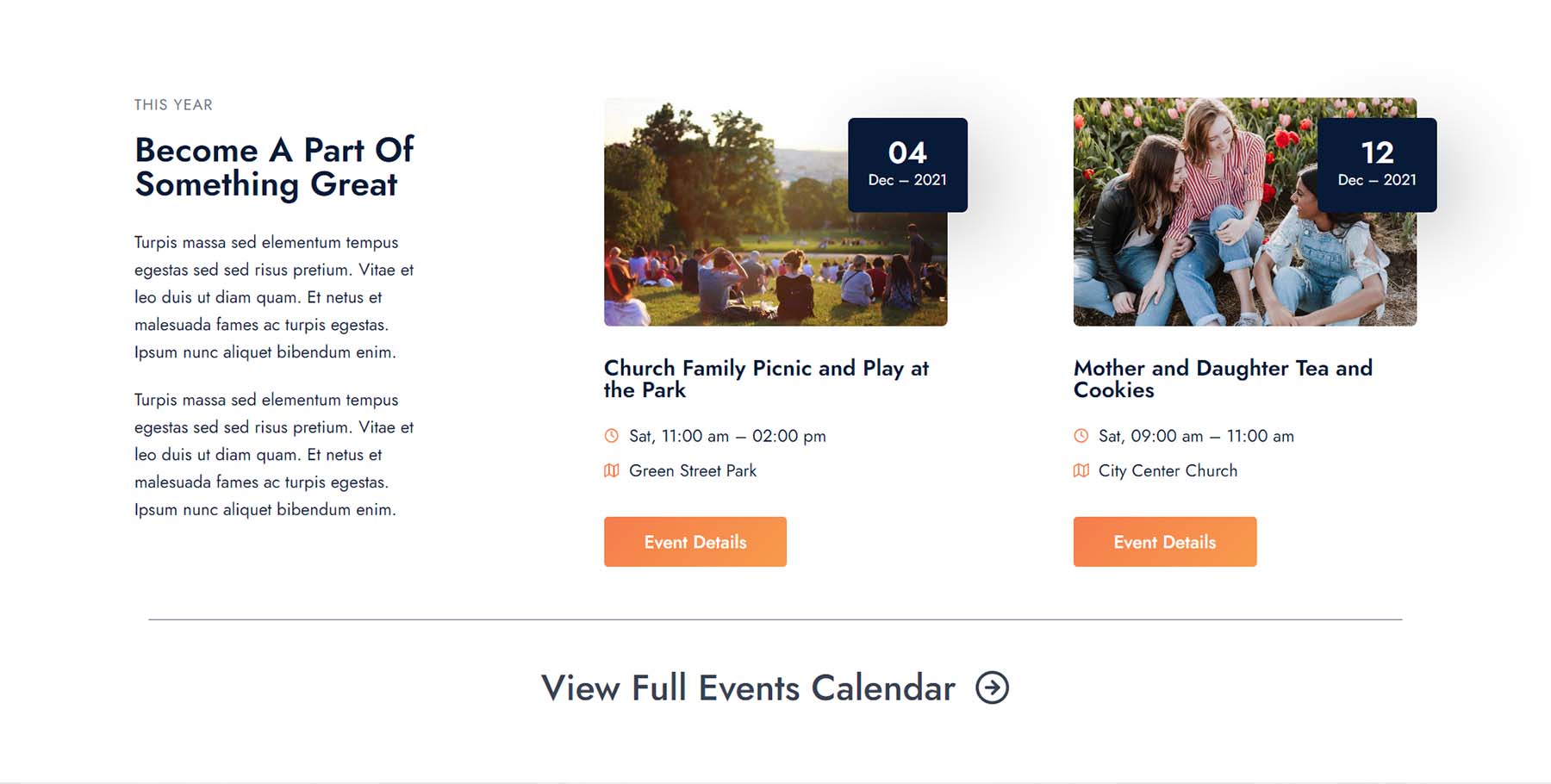 THIS YEAR

Become A Part Of Something Great

Turpis massa sed elementum tempus egestas sed sed risus pretium. Vitae et leo duis ut diam quam. Et netus et malesuada fames ac turpis egestas. Ipsum nunc aliquet bibendum enim.

Turpis massa sed elementum tempus egestas sed sed risus pretium. Vitae et leo duis ut diam quam. Et netus et malesuada fames ac turpis egestas. Ipsum nunc aliquet bibendum enim.

04
Dec – 2021

Church Family Picnic and Play at the Park

Sat, 11:00 am – 02:00 pm

Green Street Park

Event Details

12
Dec – 2021

Mother and Daughter Tea and Cookies

Sat, 09:00 am – 11:00 am

City Center Church

Event Details

View Full Events Calendar